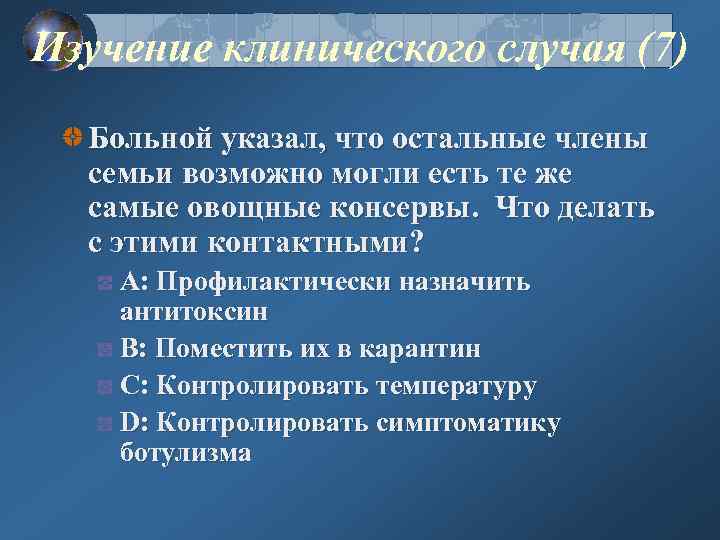 Изучение клинического случая (7)

Больной указал, что остальные члены семьи возможно могли есть те же самые овощные консервы. Что делать с этими контактными?

A: Профилактически назначить антитоксин

B: Поместить их в карантин

C: Контролировать температуру

D: Контролировать симптоматику ботулизма